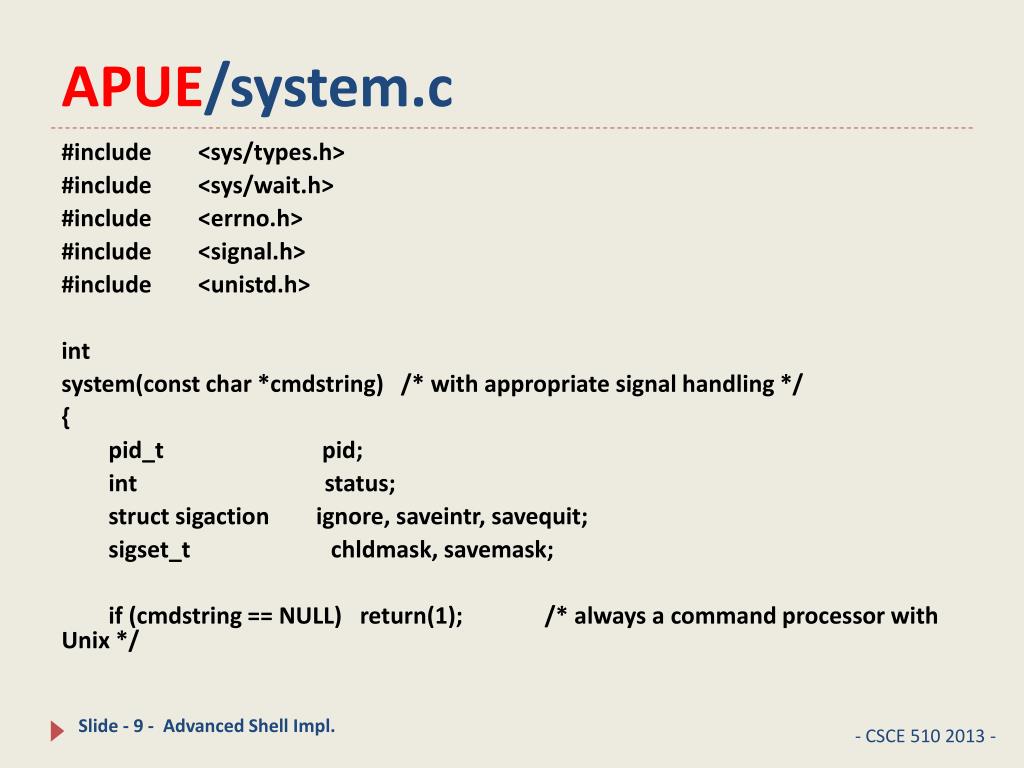 APUE/system.c

#include <sys/types.h>
#include <sys/wait.h>
#include <errno.h>
#include <signal.h>
#include <unistd.h>

int
system(const char *cmdstring) /* with appropriate signal handling */
{
pid_t pid;
int status;
struct sigaction ignore, saveintr, savequit;
sigset_t chldmask, savemask;

if (cmdstring == NULL) return(1); /* always a command processor with Unix */

Slide - 9 - Advanced Shell Impl.

- CSCE 510 2013 -